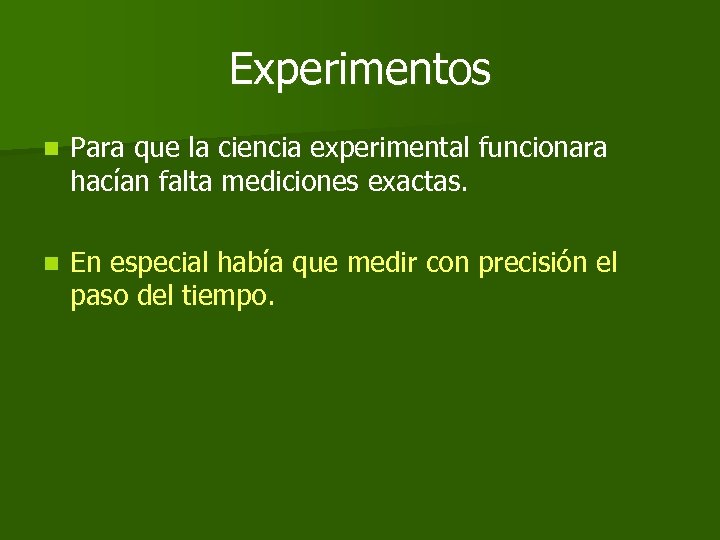 Experimentos

Para que la ciencia experimental funcionara hacían falta mediciones exactas.

En especial había que medir con precisión el paso del tiempo.